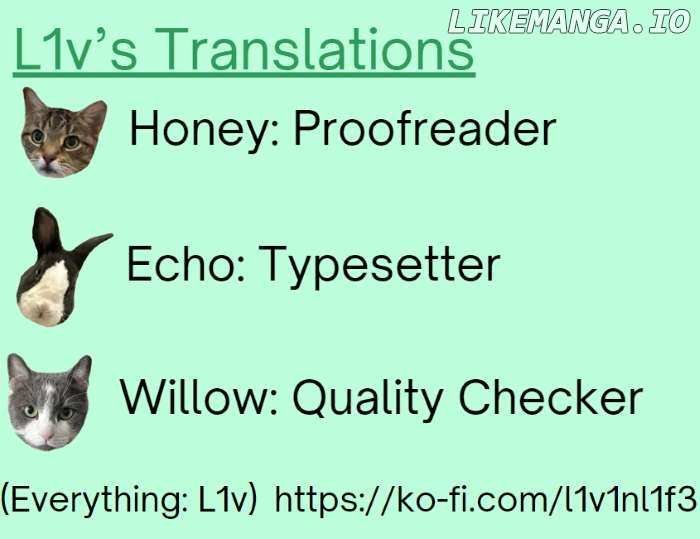 LIKEMANGA.IO

L1v's Translations

Honey: Proofreader

Echo: Typesetter

Willow: Quality Checker

(Everything: L1v) https://ko-fi.com/l1v1nl1f3